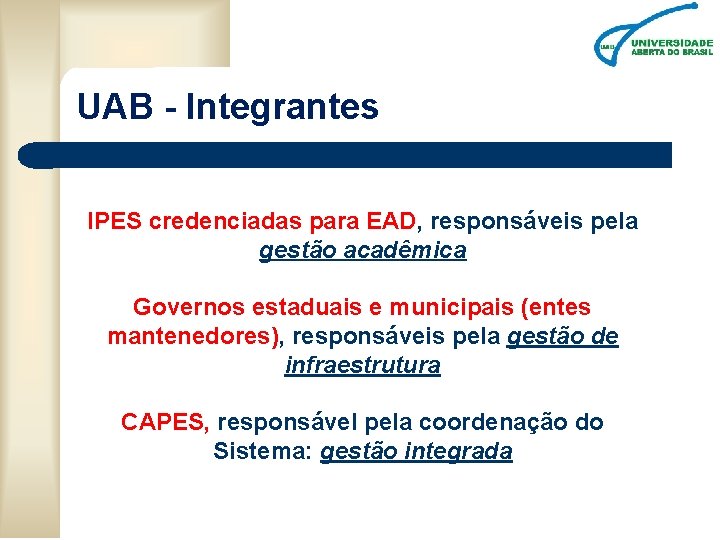 UAB UNIVERSIDADE ABERTA DO BRASIL

UAB - Integrantes

IPES credenciadas para EAD, responsáveis pela gestão acadêmica

Governos estaduais e municipais (entes mantenedores), responsáveis pela gestão de infraestrutura

CAPES, responsável pela coordenação do Sistema: gestão integrada